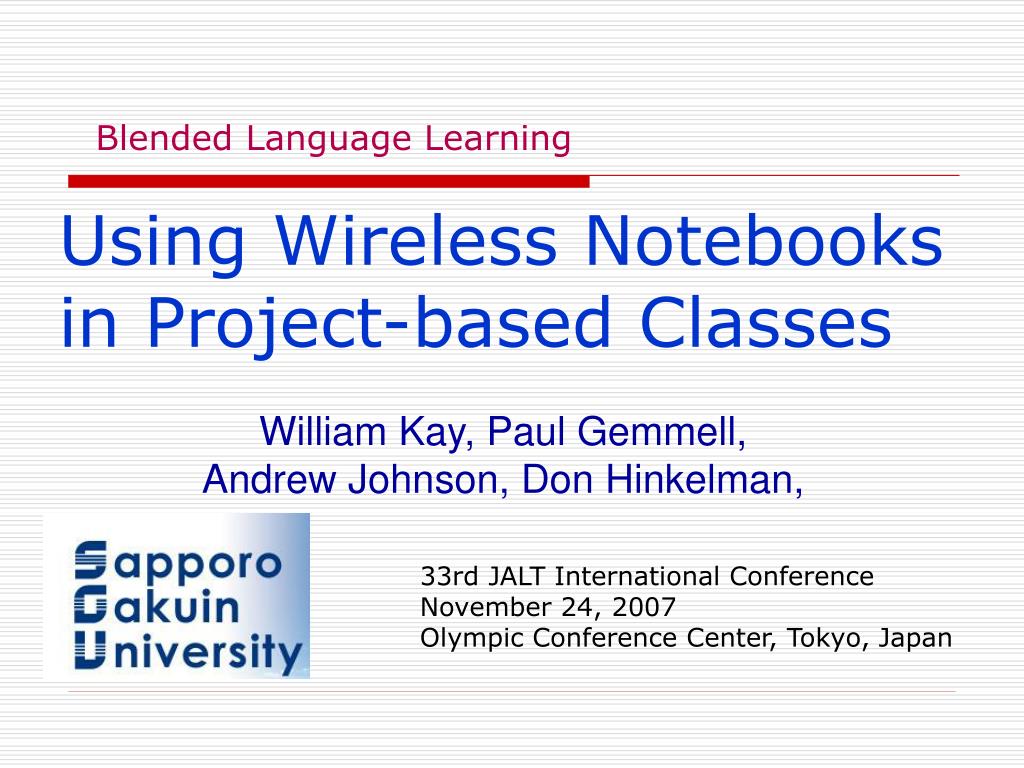 Blended Language Learning

Using Wireless Notebooks in Project-based Classes

William Kay, Paul Gemmell,
Andrew Johnson, Don Hinkelman,

Sapporo
Gakuin
University

33rd JALT International Conference
November 24, 2007
Olympic Conference Center, Tokyo, Japan